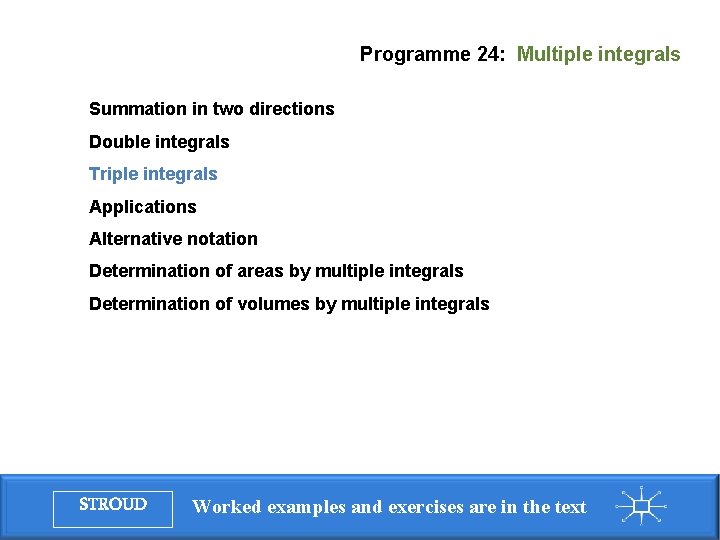 Programme 24: Multiple integrals

Summation in two directions

Double integrals

Triple integrals

Applications

Alternative notation

Determination of areas by multiple integrals

Determination of volumes by multiple integrals

STROUD

Worked examples and exercises are in the text